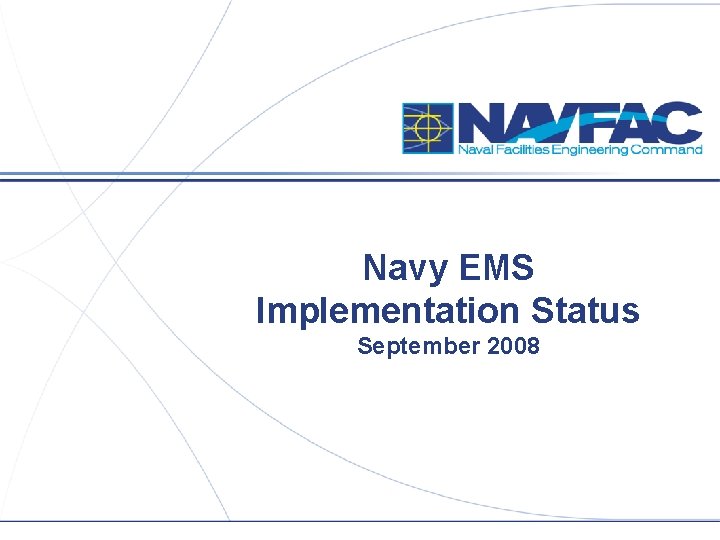 NAVFAC
Naval Facilities Engineering Command

Navy EMS
Implementation Status
September 2008